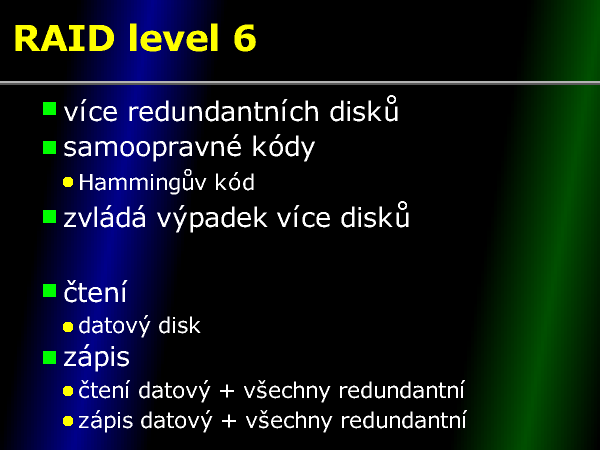 RAID level 6

- více redundantních disků
- samoopravné kódy
  - Hammingův kód
- zvládá výpadek více disků

- čtení
  - datový disk
- zápis
  - čtení datový + všechny redundantní
  - zápis datový + všechny redundantní